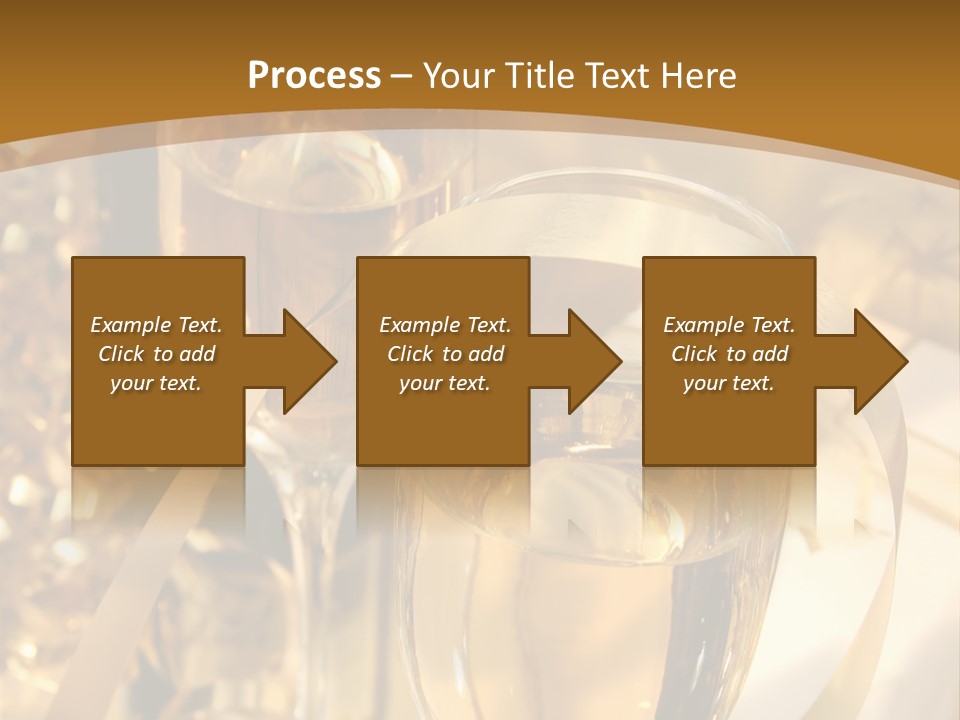 Process – Your Title Text Here

Example Text. Click to add your text.

Example Text. Click to add your text.

Example Text. Click to add your text.